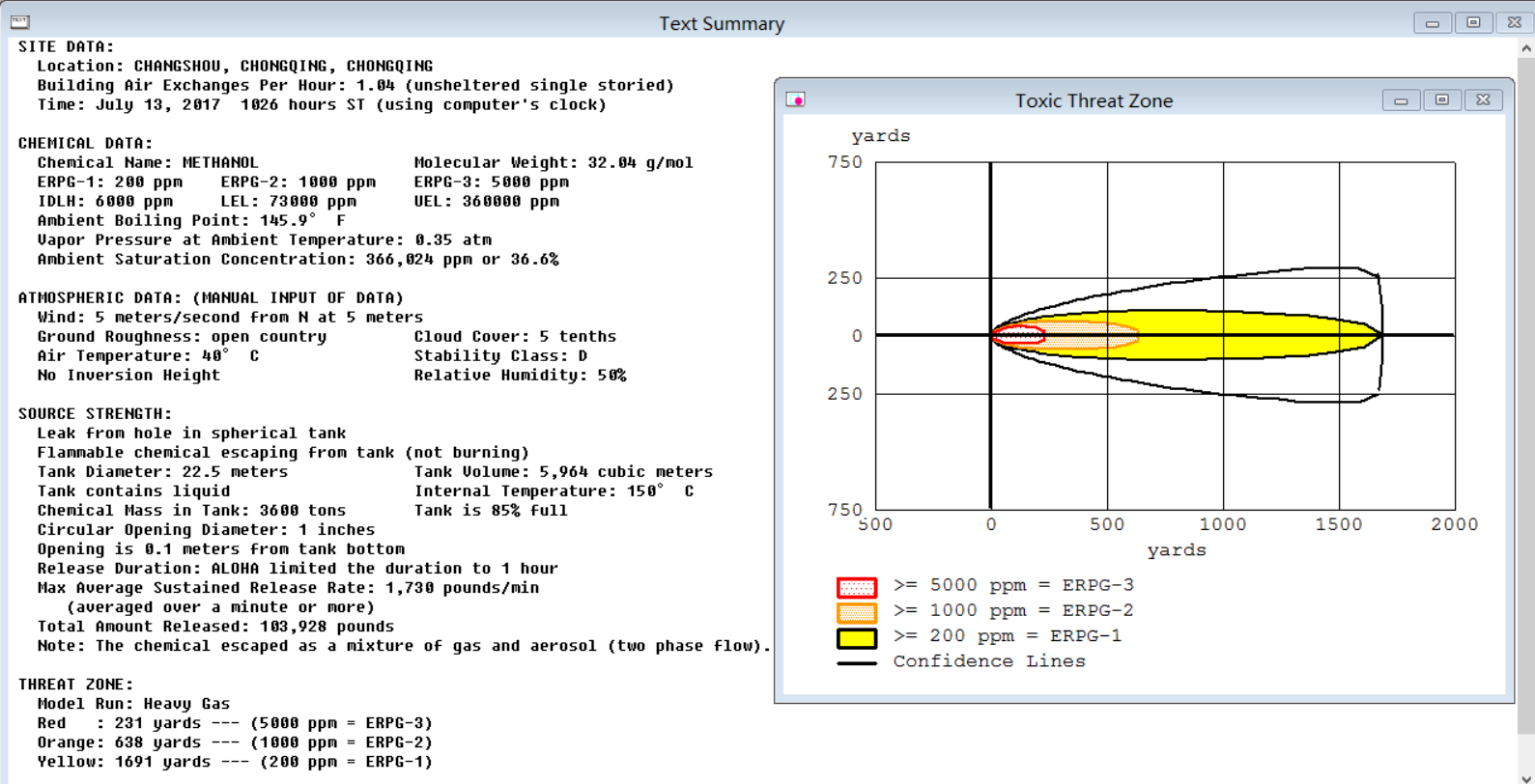 Text Summary

SITE DATA:
Location: CHANGSHOU, CHONGQING, CHONGQING
Building Air Exchanges Per Hour: 1.04 (unsheltered single storied)
Time: July 13, 2017  1026 hours ST (using computer's clock)

CHEMICAL DATA:
Chemical Name: METHANOL                Molecular Weight: 32.04 g/mol
ERPG-1: 200 ppm    ERPG-2: 1000 ppm    ERPG-3: 5000 ppm
IDLH: 6000 ppm    LEL: 73000 ppm    UEL: 360000 ppm
Ambient Boiling Point: 145.9° F
Vapor Pressure at Ambient Temperature: 0.35 atm
Ambient Saturation Concentration: 366,024 ppm or 36.6%

ATMOSPHERIC DATA: (MANUAL INPUT OF DATA)
Wind: 5 meters/second from N at 5 meters
Ground Roughness: open country    Cloud Cover: 5 tenths
Air Temperature: 40° C    Stability Class: D
No Inversion Height    Relative Humidity: 50%

SOURCE STRENGTH:
Leak from hole in spherical tank
Flammable chemical escaping from tank (not burning)
Tank Diameter: 22.5 meters    Tank Volume: 5,964 cubic meters
Tank contains liquid    Internal Temperature: 150° C
Chemical Mass in Tank: 3600 tons    Tank is 85% full
Circular Opening Diameter: 1 inches
Opening is 0.1 meters from tank bottom
Release Duration: ALOHA limited the duration to 1 hour
Max Average Sustained Release Rate: 1,730 pounds/min
(averaged over a minute or more)
Total Amount Released: 103,928 pounds
Note: The chemical escaped as a mixture of gas and aerosol (two phase flow).

THREAT ZONE:
Model Run: Heavy Gas
Red   : 231 yards --- (5000 ppm = ERPG-3)
Orange: 638 yards --- (1000 ppm = ERPG-2)
Yellow: 1691 yards --- (200 ppm = ERPG-1)

Toxic Threat Zone

yards
750
250
0
250
750
500
0
500
1000
1500
2000
yards

>= 5000 ppm = ERPG-3
>= 1000 ppm = ERPG-2
>= 200 ppm = ERPG-1
Confidence Lines